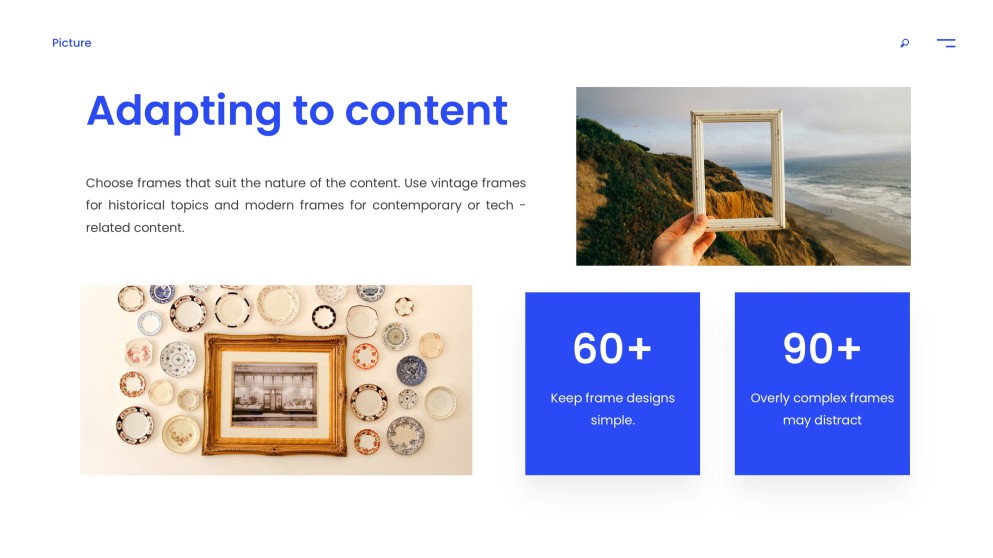 Picture

Adapting to content

Choose frames that suit the nature of the content. Use vintage frames for historical topics and modern frames for contemporary or tech - related content.

60+

Keep frame designs simple.

90+

Overly complex frames may distract